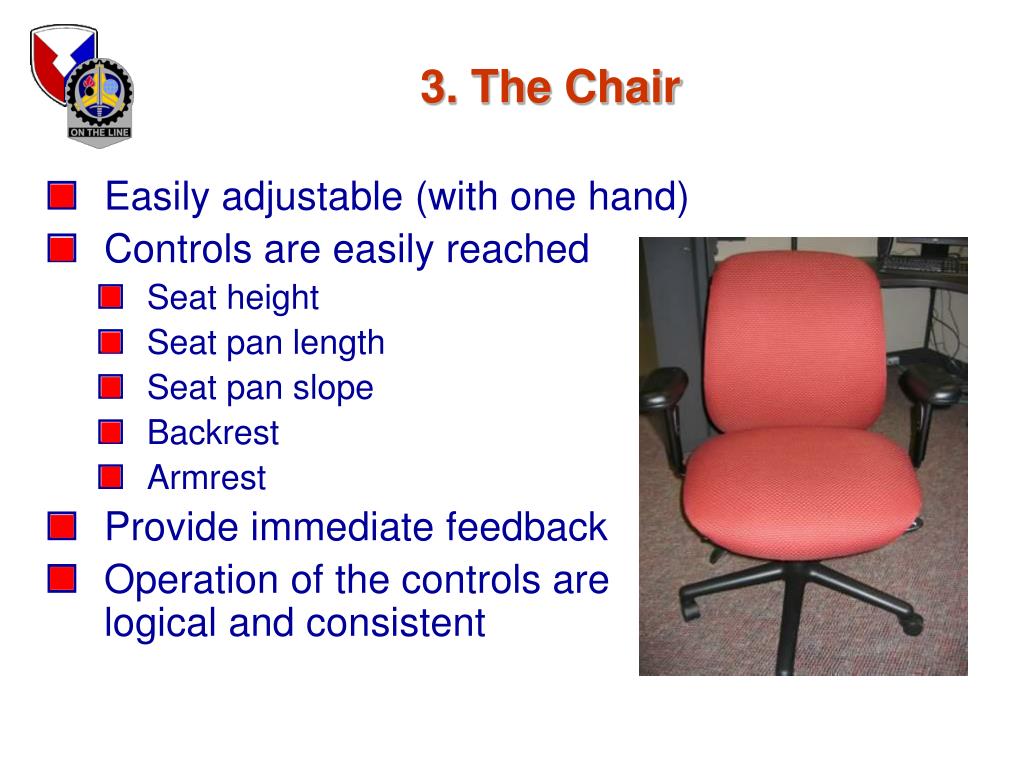 ON THE LINE

3. The Chair

Easily adjustable (with one hand)

Controls are easily reached

Seat height

Seat pan length

Seat pan slope

Backrest

Armrest

Provide immediate feedback

Operation of the controls are logical and consistent